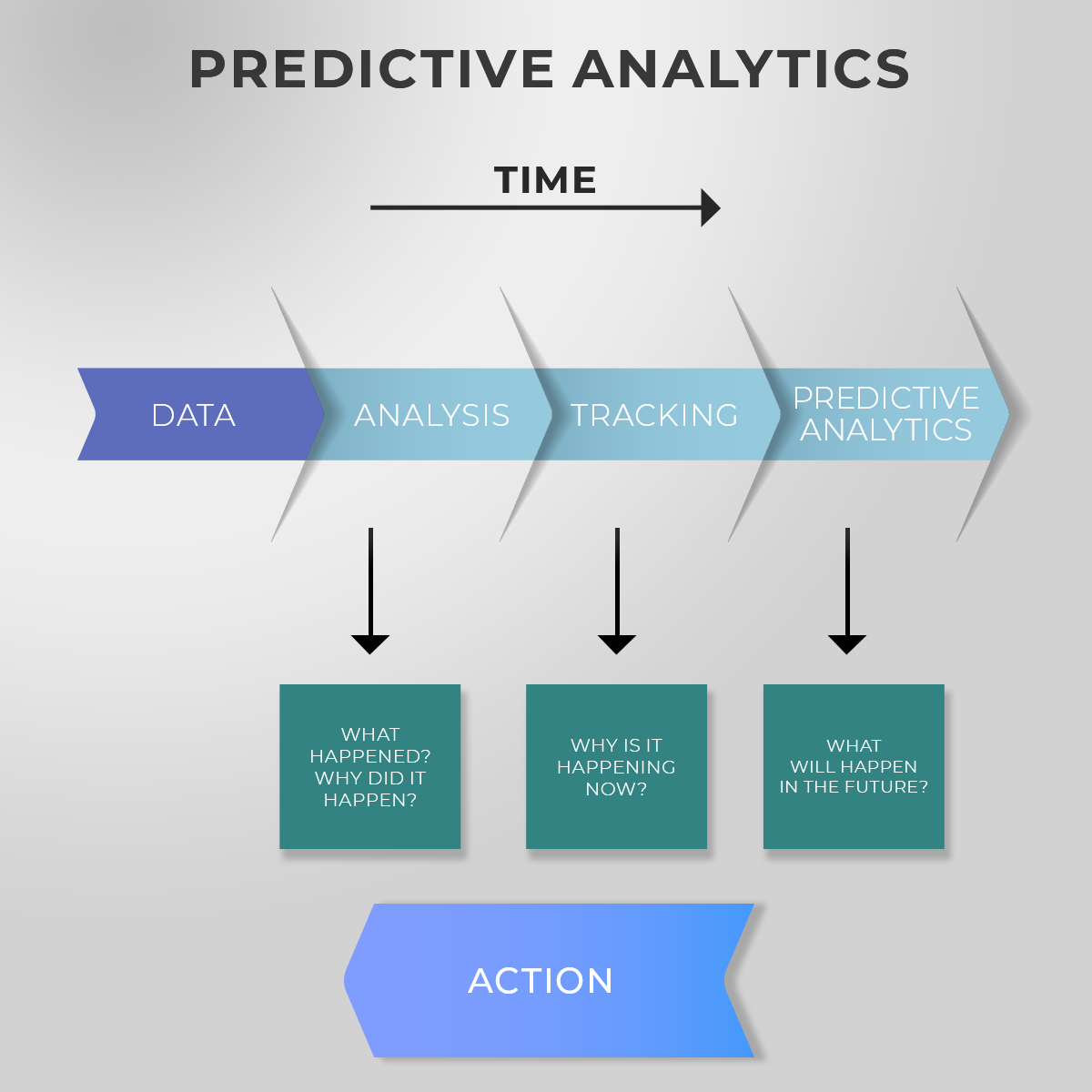 PREDICTIVE ANALYTICS

TIME

DATA

ANALYSIS

TRACKING

PREDICTIVE ANALYTICS

WHAT HAPPENED? WHY DID IT HAPPEN?

WHY IS IT HAPPENING NOW?

WHAT WILL HAPPEN IN THE FUTURE?

ACTION